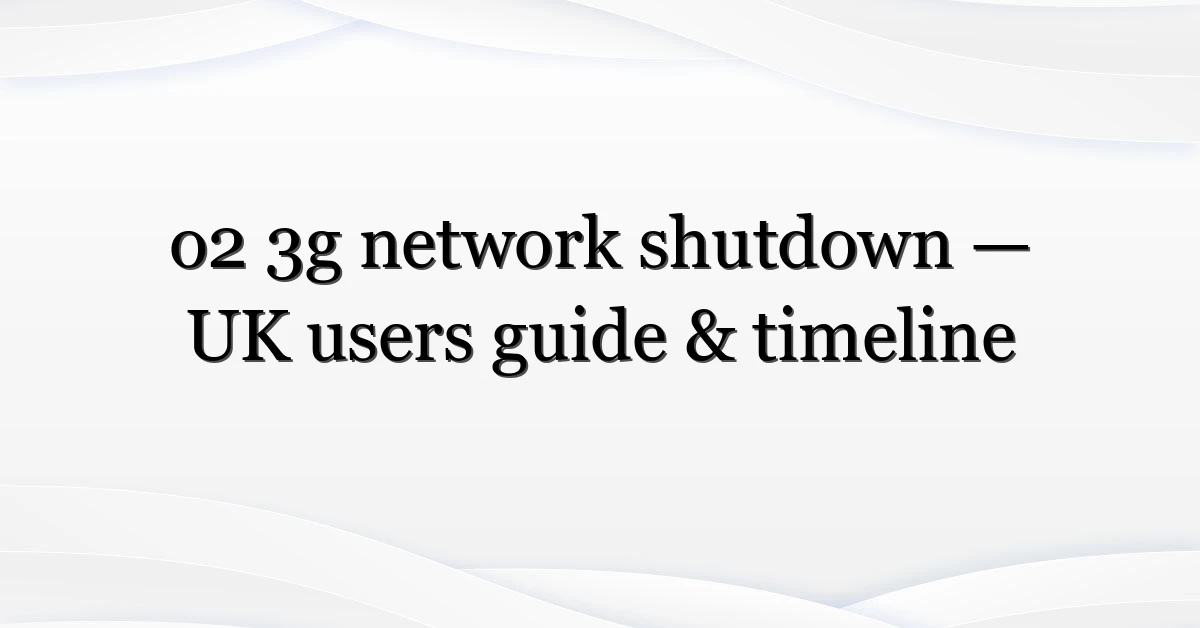 o2 3g network shutdown — UK users guide & timeline